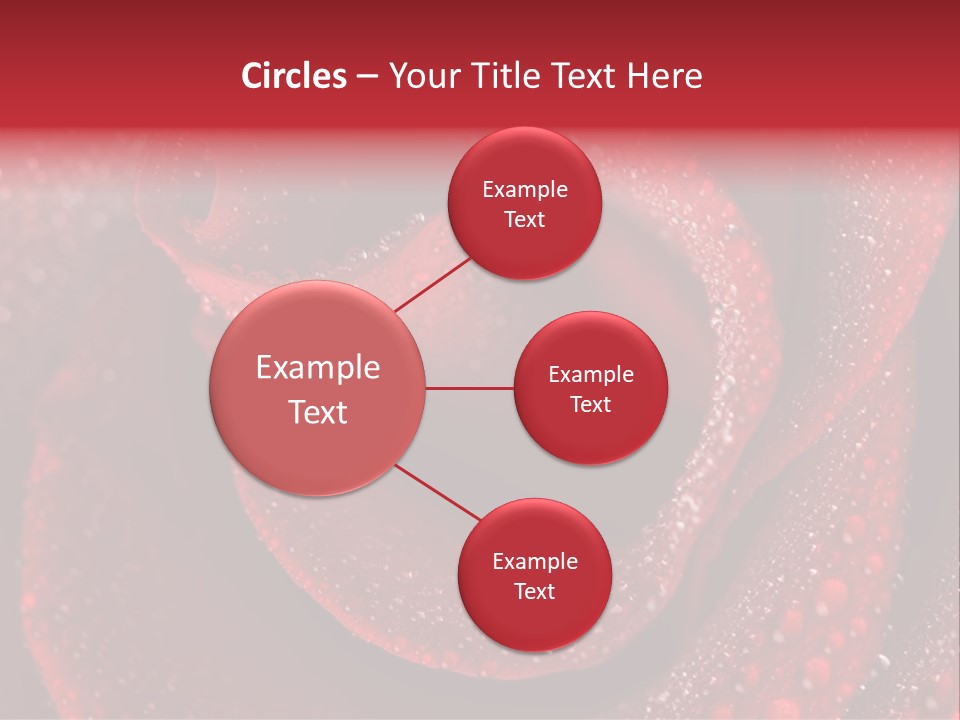 Circles – Your Title Text Here

Example Text

Example Text

Example Text

Example Text